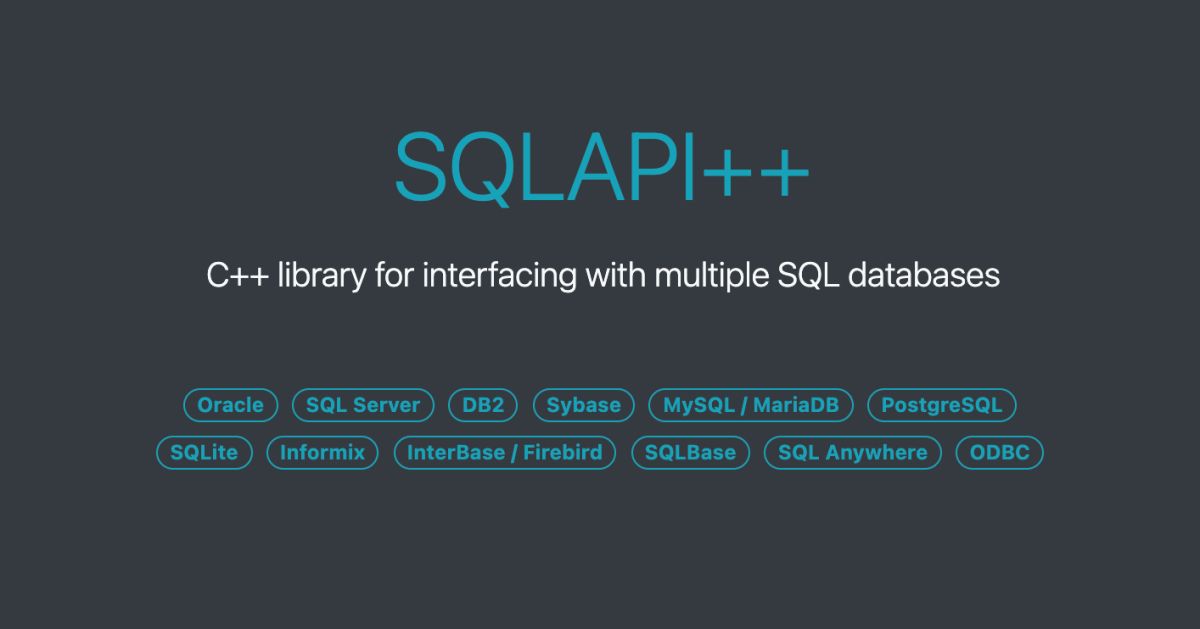 SQLAPI++

C++ library for interfacing with multiple SQL databases

Oracle SQL Server DB2 Sybase MySQL / MariaDB PostgreSQL
SQLite Informix InterBase / Firebird SQLBase SQL Anywhere ODBC